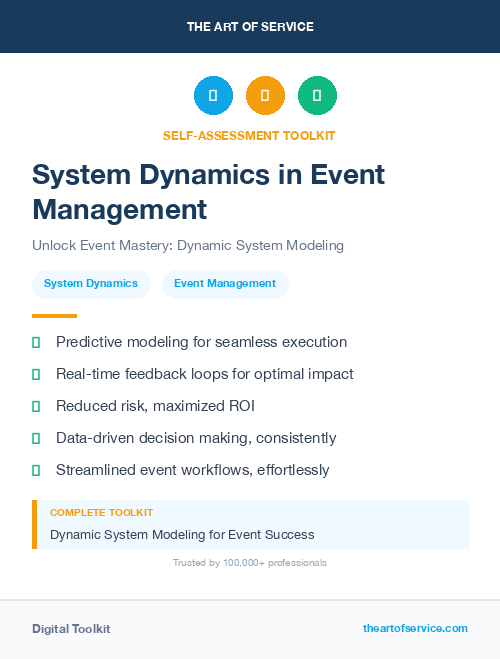 THE ART OF SERVICE

SELF-ASSESSMENT TOOLKIT

System Dynamics in Event Management

Unlock Event Mastery: Dynamic System Modeling

System Dynamics

Event Management

Predictive modeling for seamless execution

Real-time feedback loops for optimal impact

Reduced risk, maximized ROI

Data-driven decision making, consistently

Streamlined event workflows, effortlessly

COMPLETE TOOLKIT

Dynamic System Modeling for Event Success

Trusted by 100,000+ professionals

Digital Toolkit

theartofservice.com